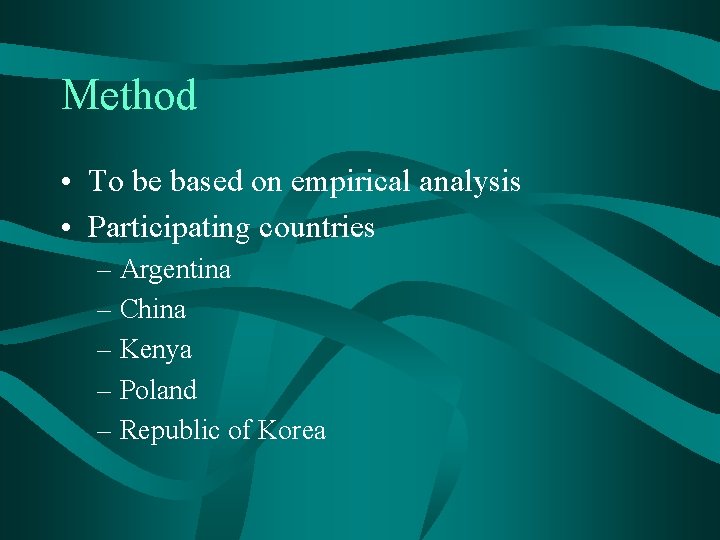 Method

• To be based on empirical analysis
• Participating countries
– Argentina
– China
– Kenya
– Poland
– Republic of Korea